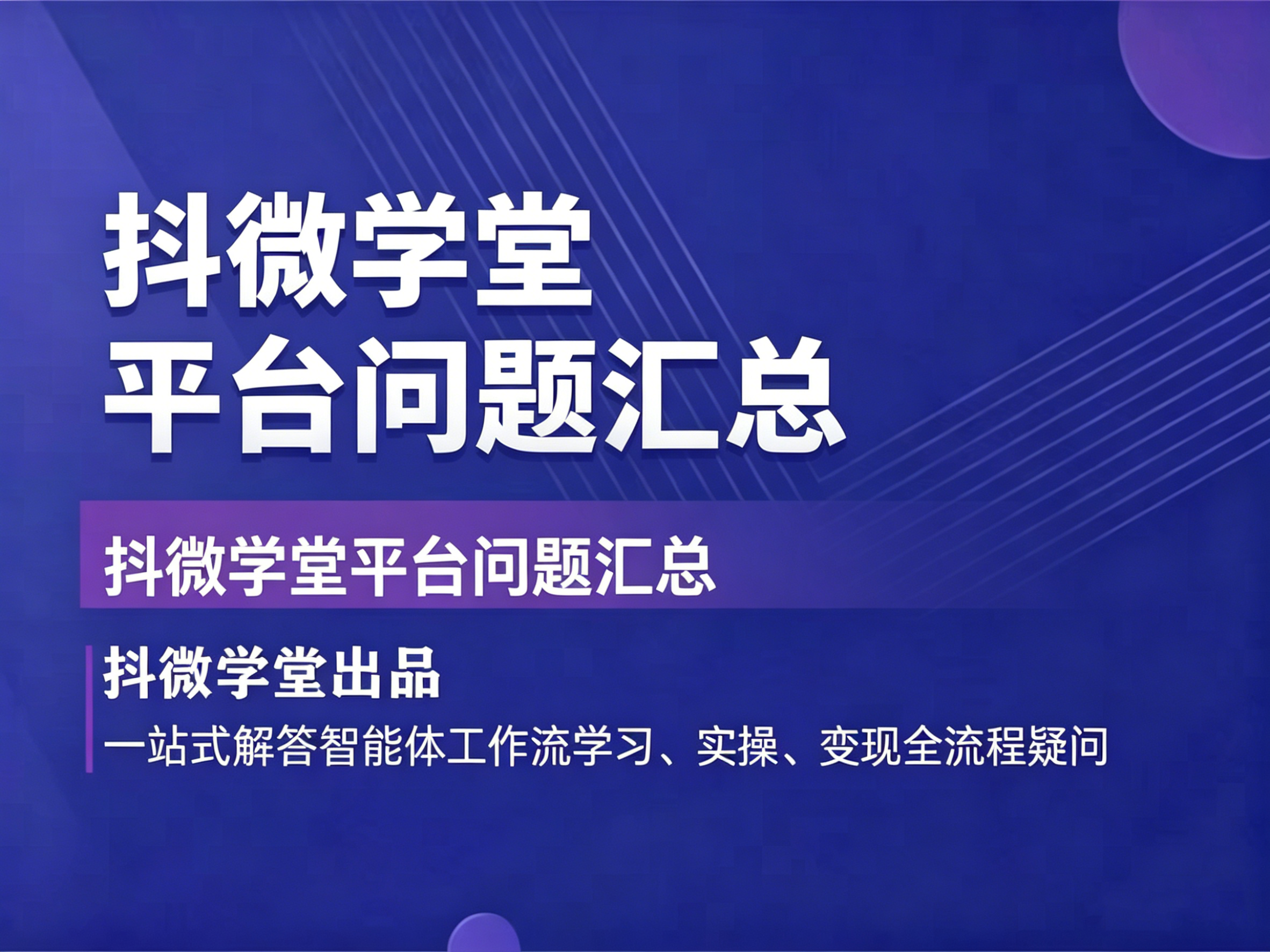 抖微学堂
平台问题汇总

抖微学堂平台问题汇总

抖微学堂出品

一站式解答智能体工作流学习、实操、变现全流程疑问